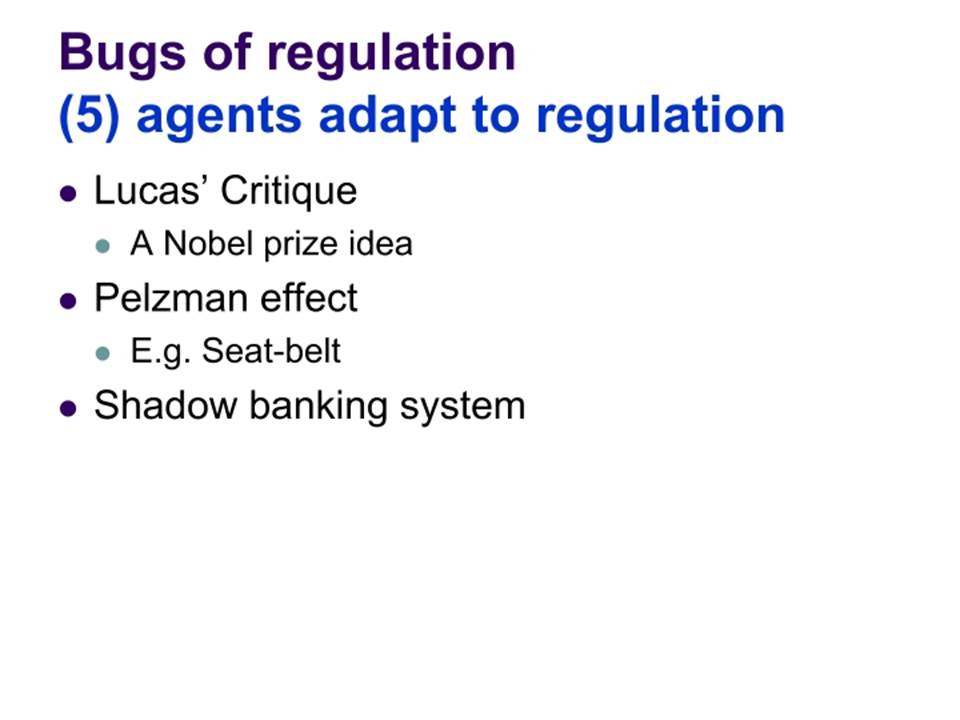 Bugs of regulation
(5) agents adapt to regulation

- Lucas’ Critique
  - A Nobel prize idea
- Pelzman effect
  - E.g. Seat-belt
- Shadow banking system